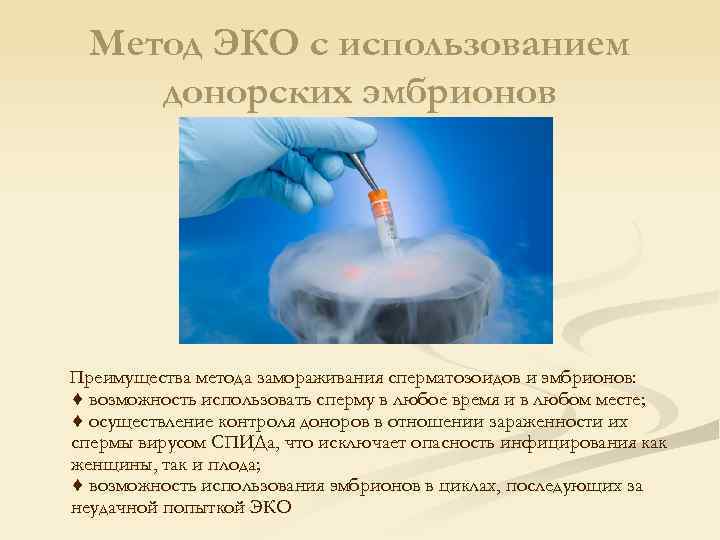 Метод ЭКО с использованием донорских эмбрионов

Преимущества метода замораживания сперматозоидов и эмбрионов:
♦ возможность использовать сперму в любое время и в любом месте;
♦ осуществление контроля доноров в отношении зараженности их спермы вирусом СПИДа, что исключает опасность инфицирования как женщины, так и плода;
♦ возможность использования эмбрионов в циклах, последующих за неудачной попыткой ЭКО